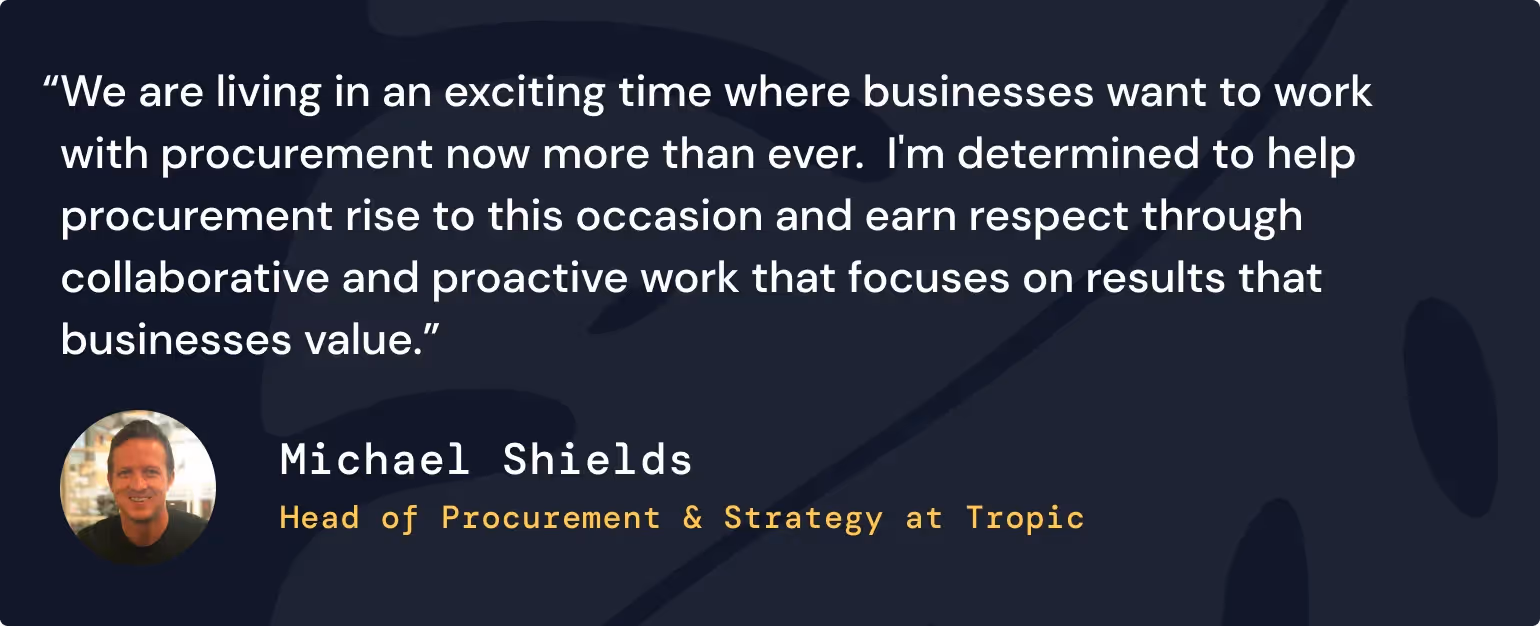 “We are living in an exciting time where businesses want to work with procurement now more than ever.  I'm determined to help procurement rise to this occasion and earn respect through collaborative and proactive work that focuses on results that businesses value.”

Michael Shields

Head of Procurement & Strategy at Tropic